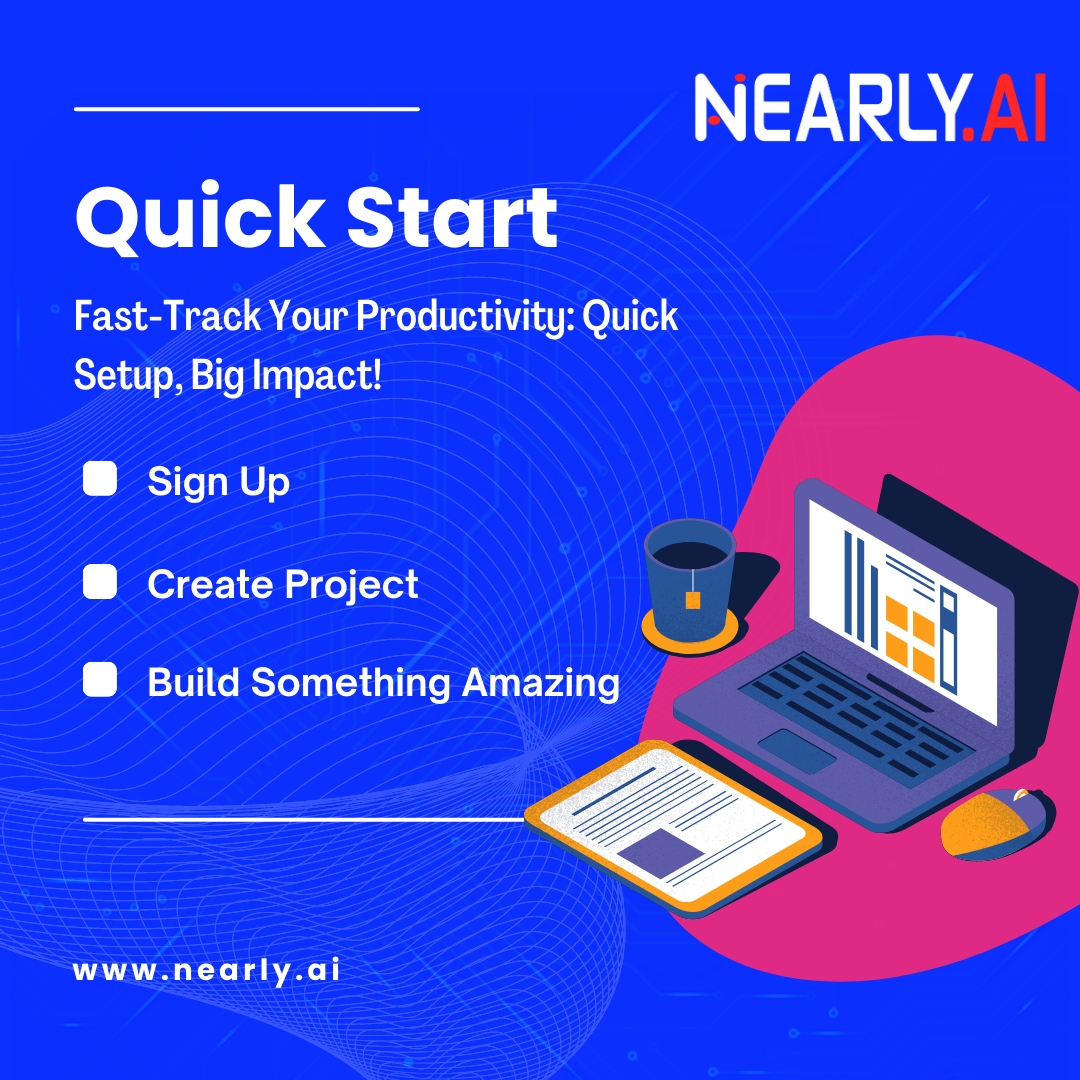 NEARLY.AI

Quick Start

Fast-Track Your Productivity: Quick Setup, Big Impact!

Sign Up

Create Project

Build Something Amazing

www.nearly.ai